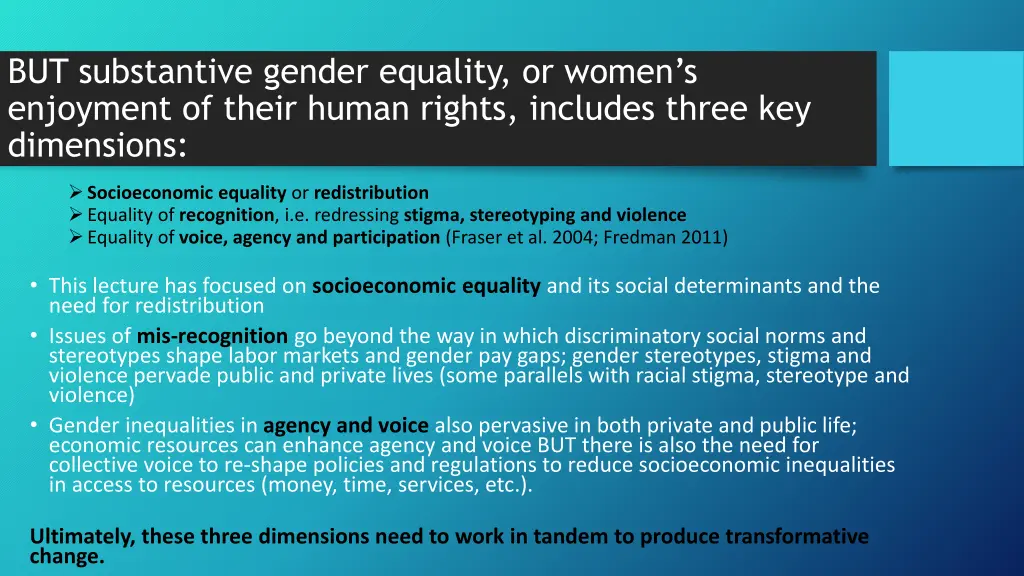 BUT substantive gender equality, or women's enjoyment of their human rights, includes three key dimensions:

➢ Socioeconomic equality or redistribution
➢ Equality of recognition, i.e. redressing stigma, stereotyping and violence
➢ Equality of voice, agency and participation (Fraser et al. 2004; Fredman 2011)

• This lecture has focused on socioeconomic equality and its social determinants and the need for redistribution
• Issues of mis-recognition go beyond the way in which discriminatory social norms and stereotypes shape labor markets and gender pay gaps; gender stereotypes, stigma and violence pervade public and private lives (some parallels with racial stigma, stereotype and violence)
• Gender inequalities in agency and voice also pervasive in both private and public life; economic resources can enhance agency and voice BUT there is also the need for collective voice to re-shape policies and regulations to reduce socioeconomic inequalities in access to resources (money, time, services, etc.).

Ultimately, these three dimensions need to work in tandem to produce transformative change.